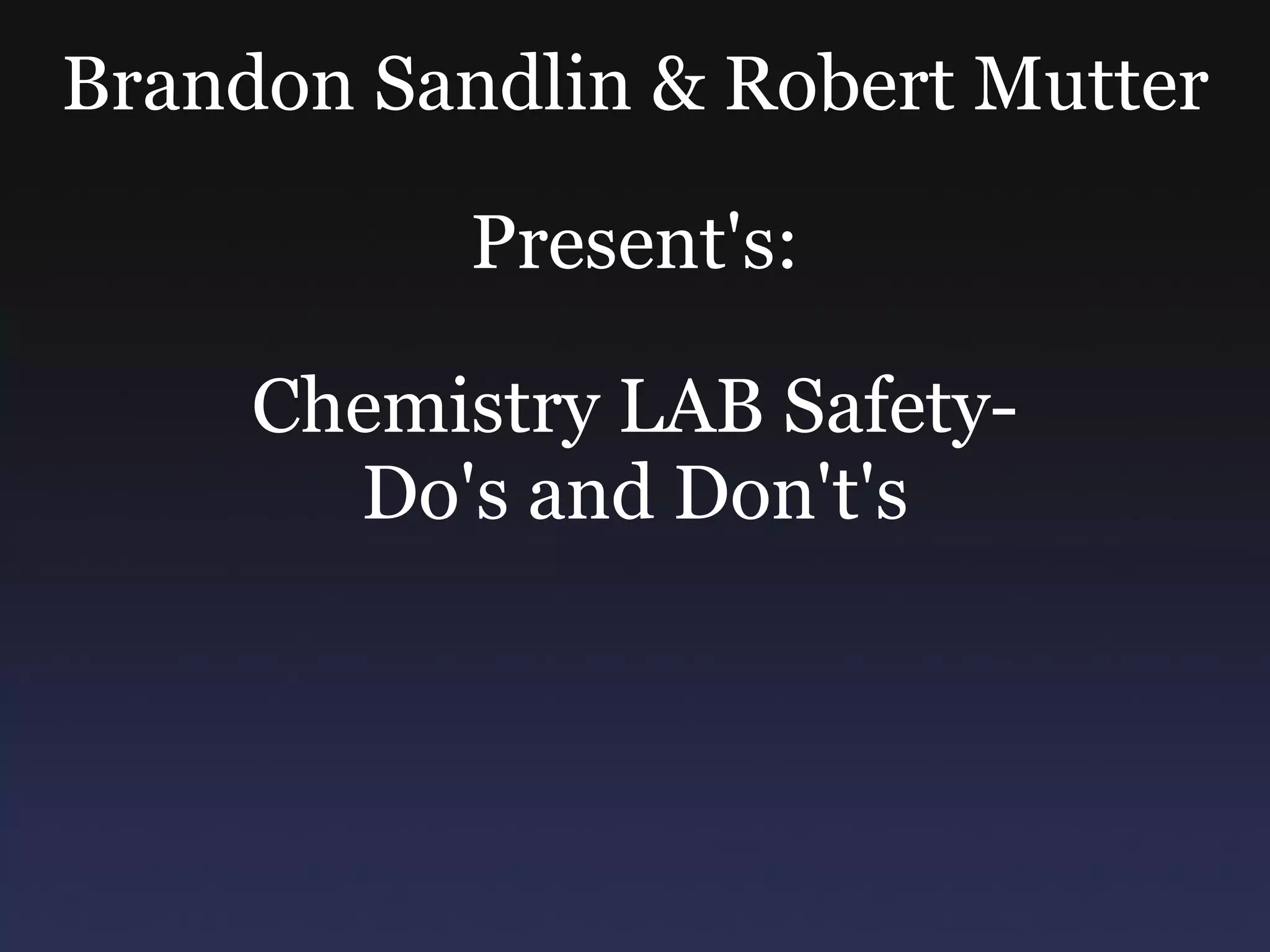 Brandon Sandlin & Robert Mutter

Present's:

Chemistry LAB Safety-
Do's and Don't's